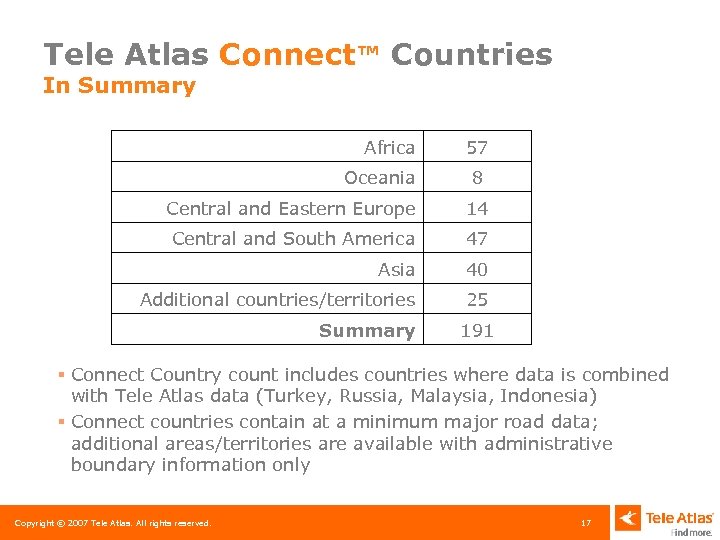 Tele Atlas Connect™ Countries
In Summary

| | |
|---|---|
| Africa | 57 |
| Oceania | 8 |
| Central and Eastern Europe | 14 |
| Central and South America | 47 |
| Asia | 40 |
| Additional countries/territories | 25 |
| **Summary** | 191 |

▪ Connect Country count includes countries where data is combined with Tele Atlas data (Turkey, Russia, Malaysia, Indonesia)

▪ Connect countries contain at a minimum major road data; additional areas/territories are available with administrative boundary information only

Copyright © 2007 Tele Atlas. All rights reserved.

17

Tele Atlas
Find more.